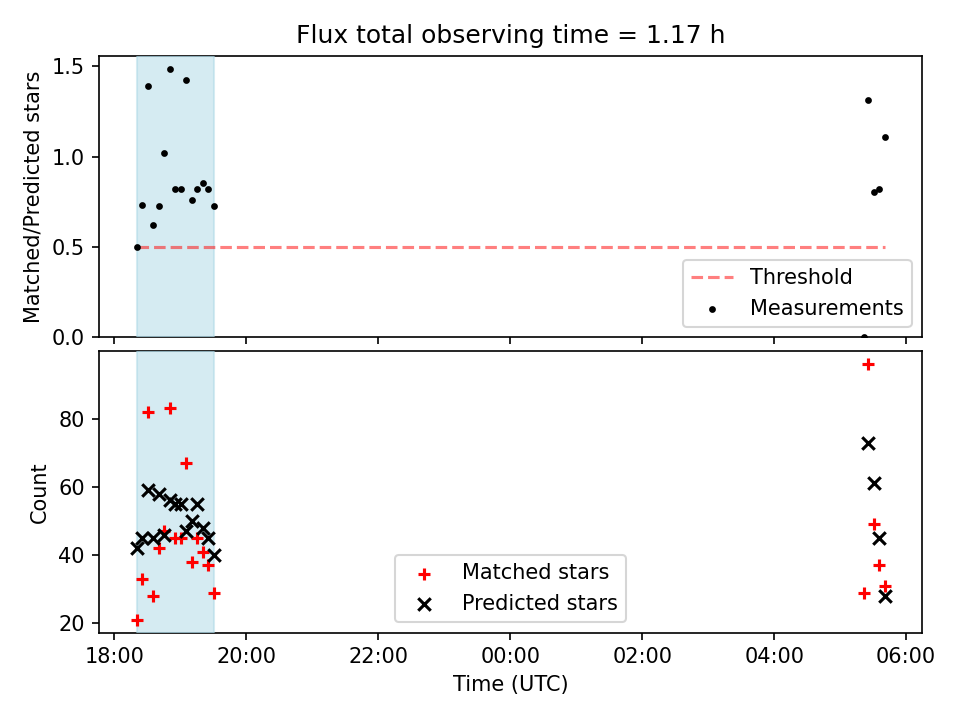 Flux total observing time = 1.17 h

Matched/Predicted stars

1.5
1.0
0.5
0.0

Threshold
Measurements

Count

80
60
40
20

Matched stars
Predicted stars

18:00
20:00
22:00
00:00
02:00
04:00
06:00

Time (UTC)